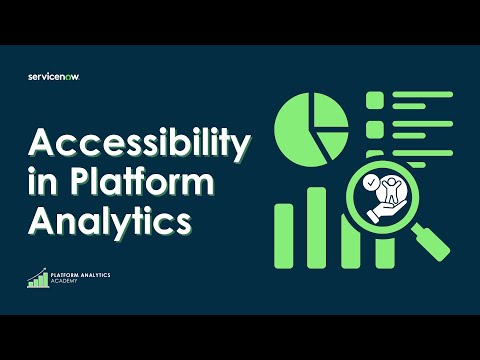 servicenow.

Accessibility in Platform Analytics

PLATFORM ANALYTICS ACADEMY